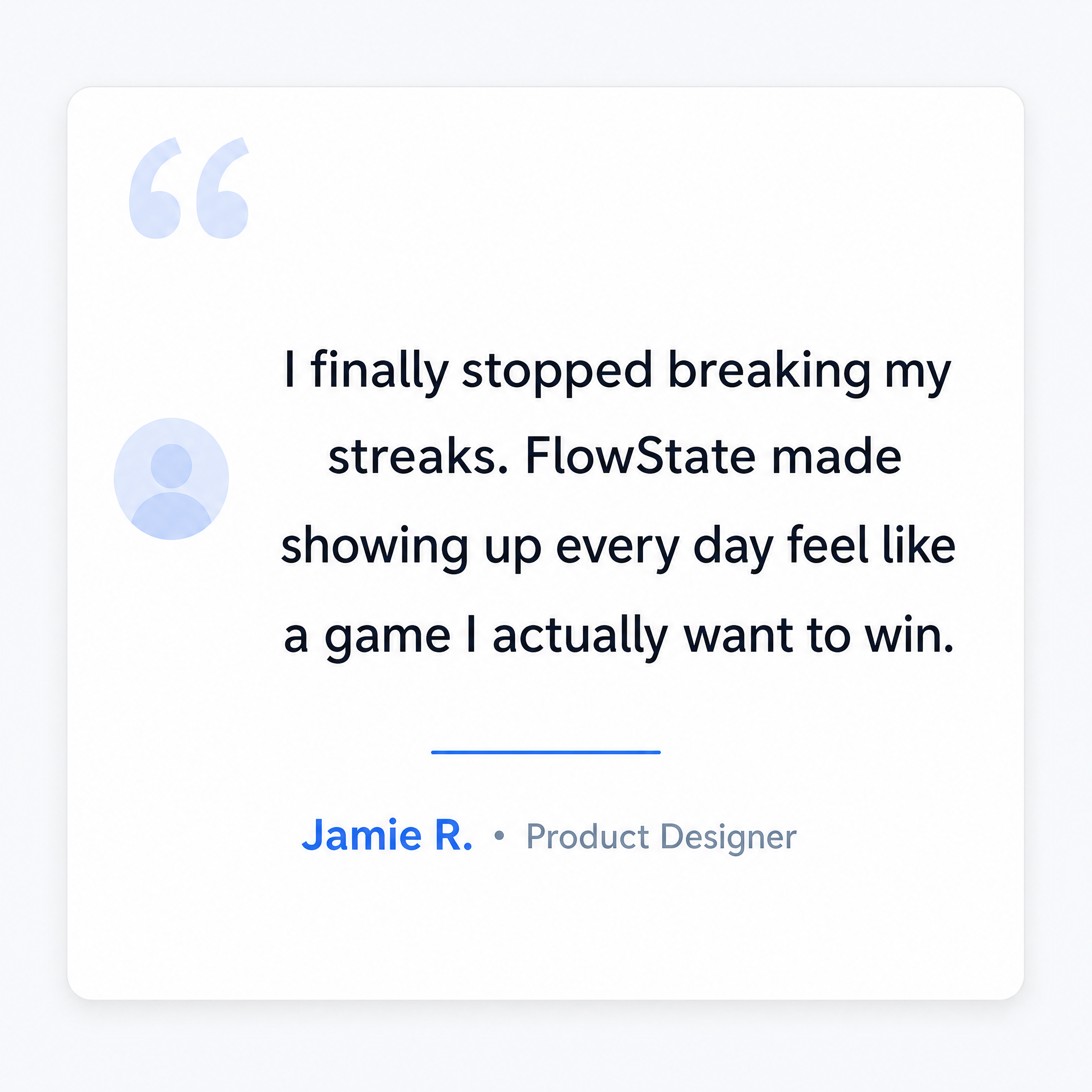 “

I finally stopped breaking my streaks. FlowState made showing up every day feel like a game I actually want to win.

Jamie R. • Product Designer